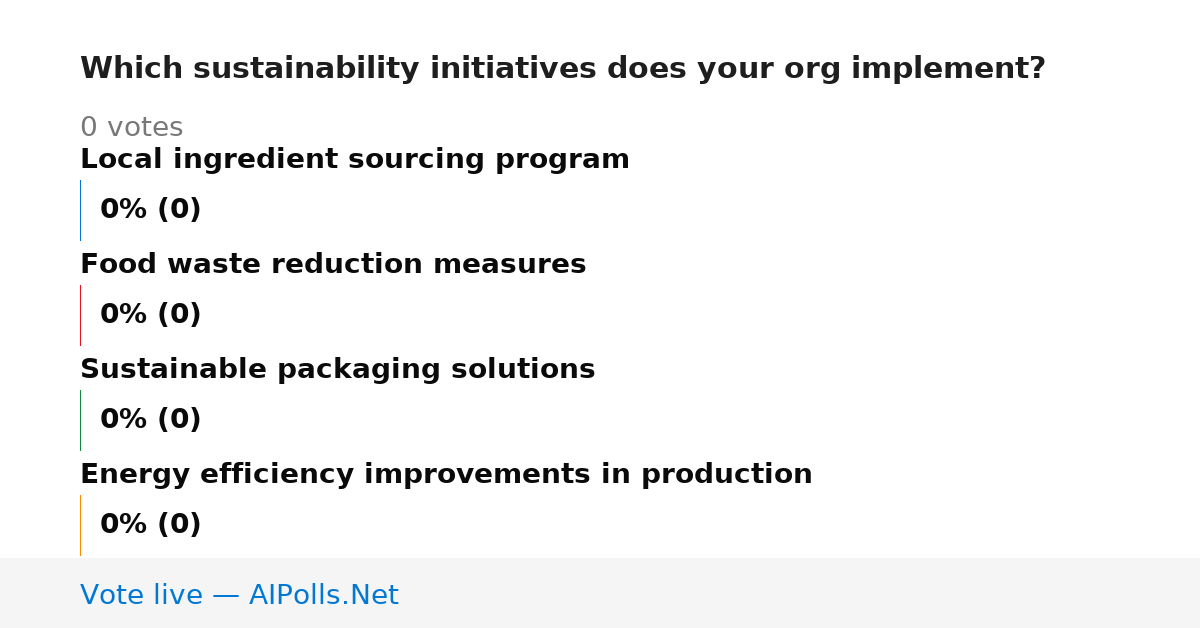 Which sustainability initiatives does your org implement?

0 votes

Local ingredient sourcing program

0% (0)

Food waste reduction measures

0% (0)

Sustainable packaging solutions

0% (0)

Energy efficiency improvements in production

0% (0)

Vote live — AIPolls.Net